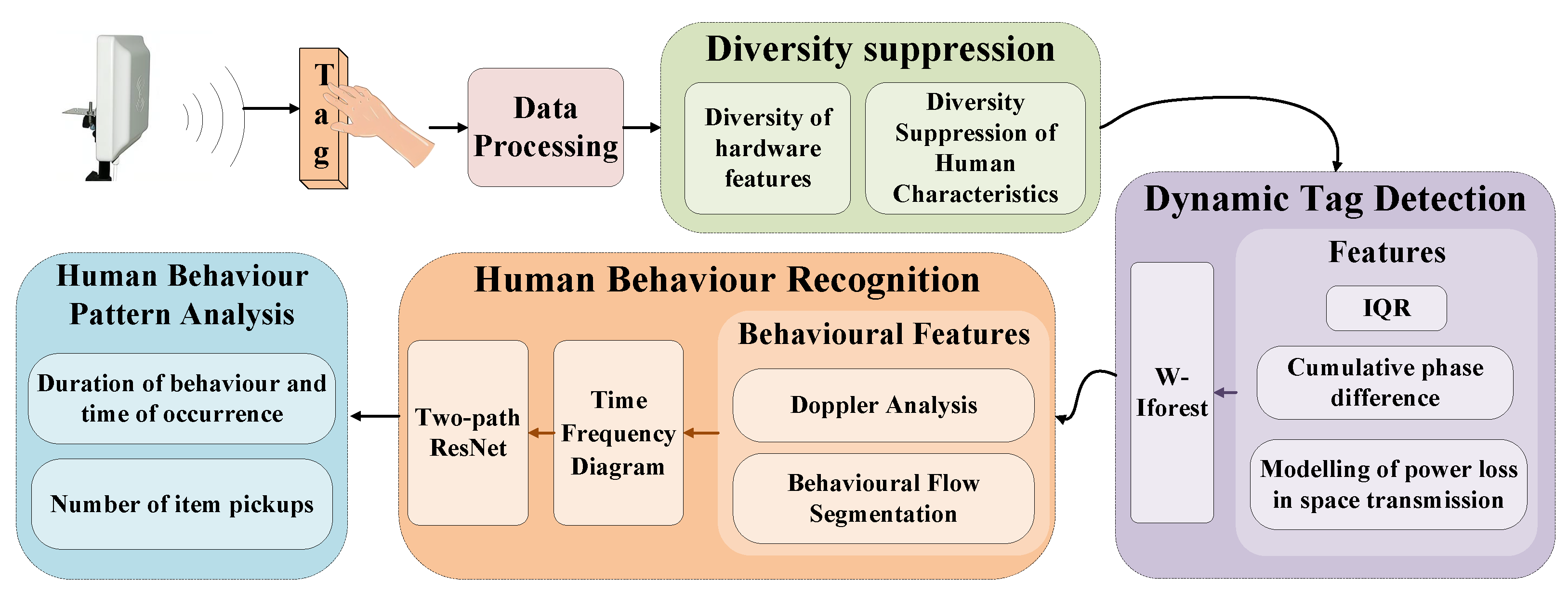 Tag

Data Processing

Diversity suppression

Diversity of hardware features

Diversity Suppression of Human Characteristics

Dynamic Tag Detection

Features

IQR

Cumulative phase difference

Modelling of power loss in space transmission

W-Iforest

Human Behaviour Recognition

Behavioural Features

Doppler Analysis

Behavioural Flow Segmentation

Time Frequency Diagram

Two-path ResNet

Human Behaviour Pattern Analysis

Duration of behaviour and time of occurrence

Number of item pickups